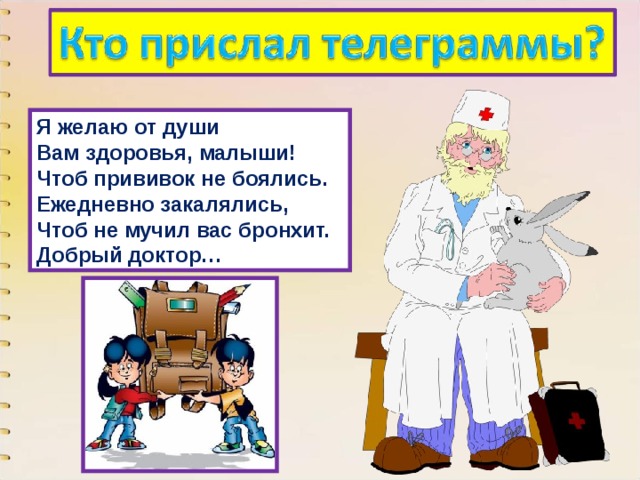 Кто прислал телеграммы?

Я желаю от души
Вам здоровья, малыши!
Чтоб прививок не боялись.
Ежедневно закалялись,
Чтоб не мучил вас бронхит.
Добрый доктор…